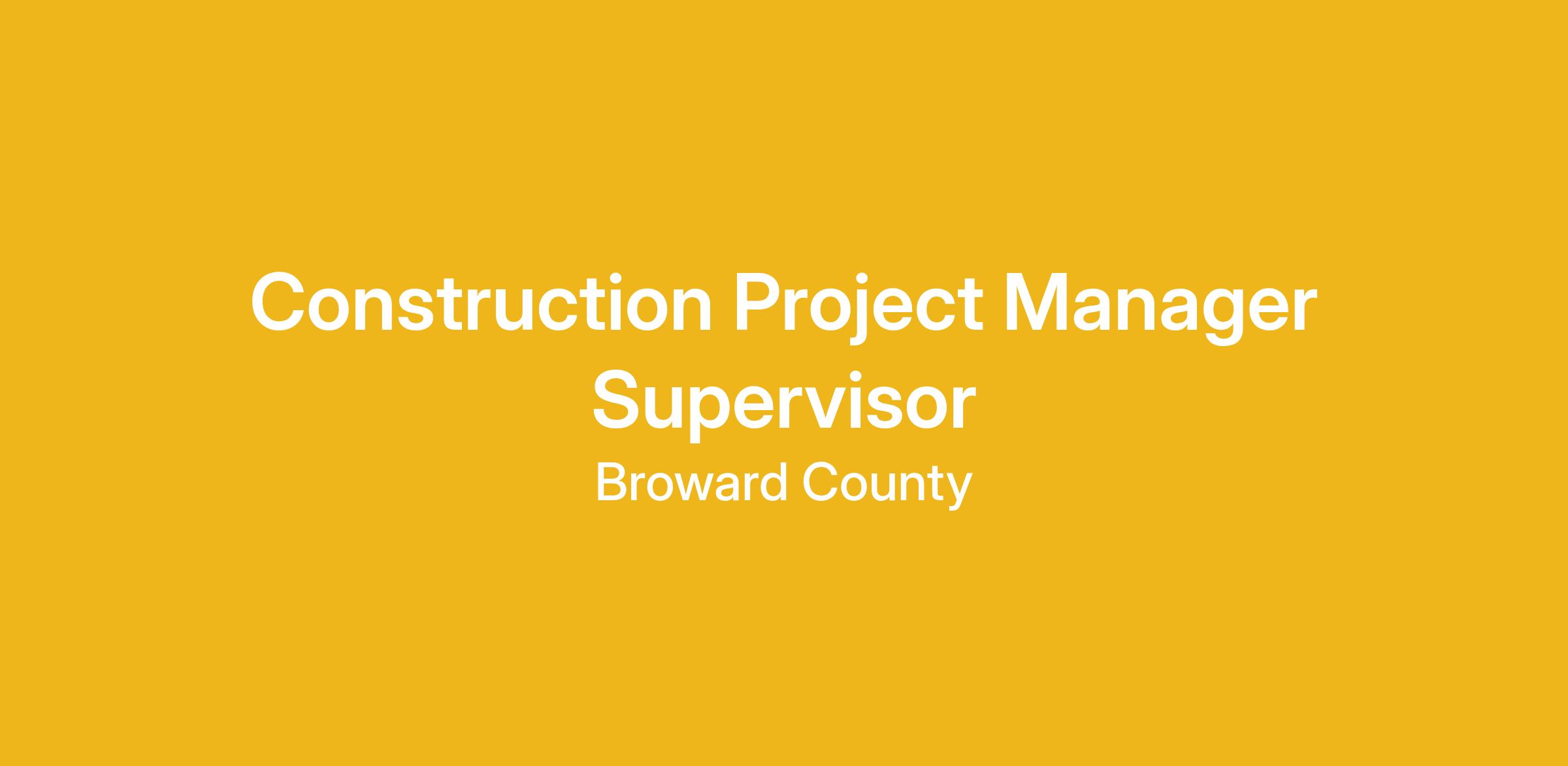 Construction Project Manager Supervisor

Broward County